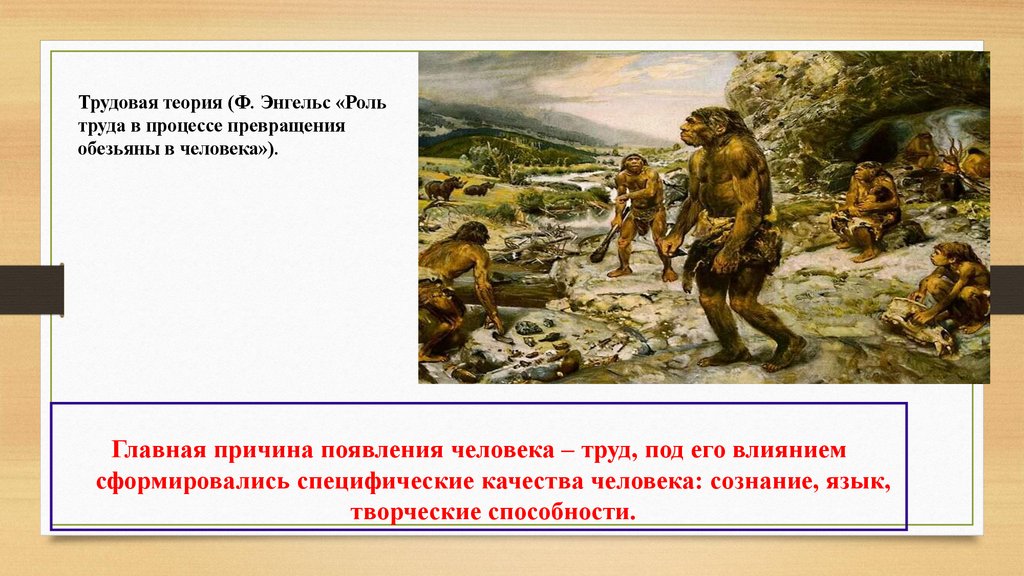 Трудовая теория (Ф. Энгельс «Роль труда в процессе превращения обезьяны в человека»).

Главная причина появления человека – труд, под его влиянием сформировались специфические качества человека: сознание, язык, творческие способности.